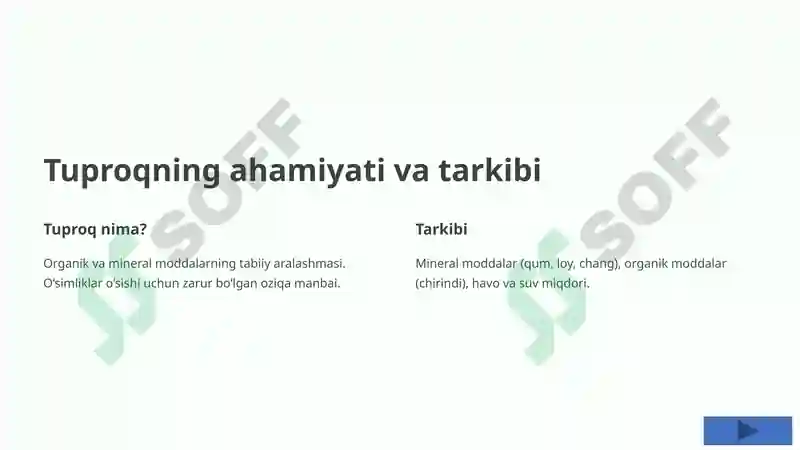 Tuproqning ahamiyati va tarkibi

Tuproq nima?

Organik va mineral moddalarning tabiiy aralashmasi. O'simliklar o'sishi uchun zarur bo'lgan oziqa manbai.

Tarkibi

Mineral moddalar (qum, loy, chang), organik moddalar (chirindi), havo va suv miqdori.

SOFF

SOFF